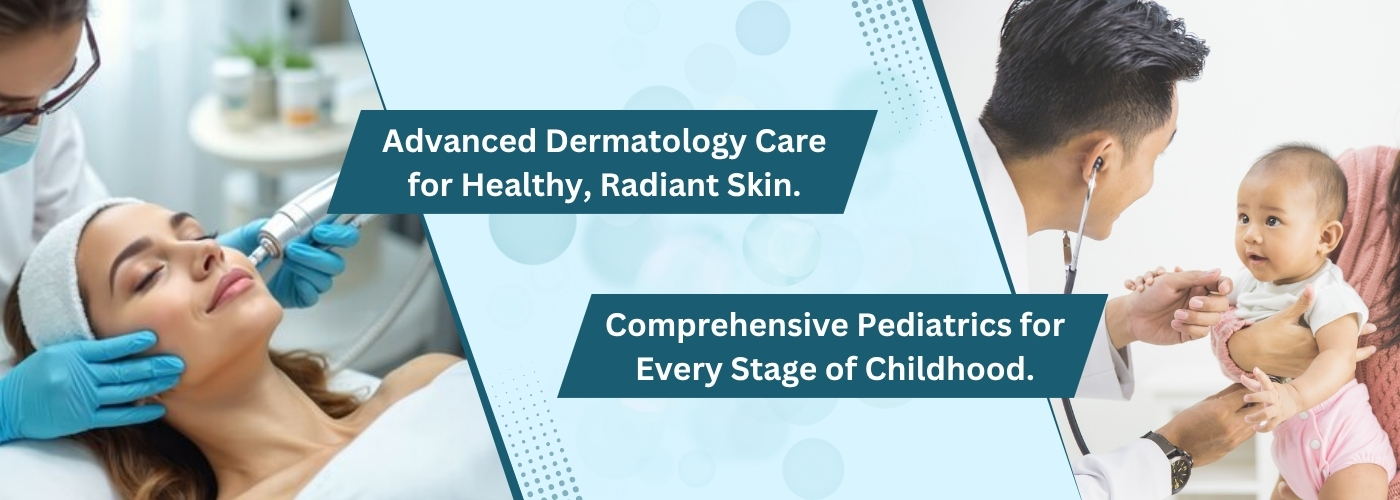 Advanced Dermatology Care for Healthy, Radiant Skin.

Comprehensive Pediatrics for Every Stage of Childhood.